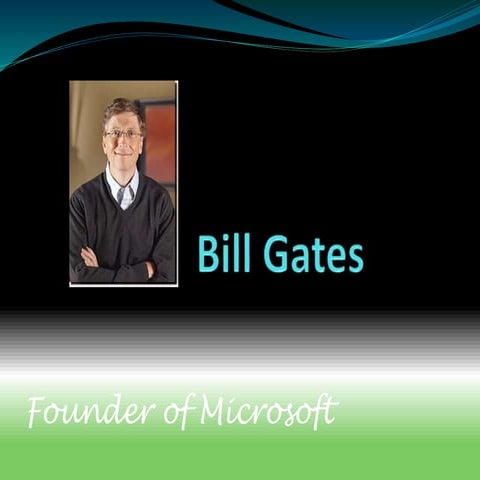 Bill Gates

Founder of Microsoft